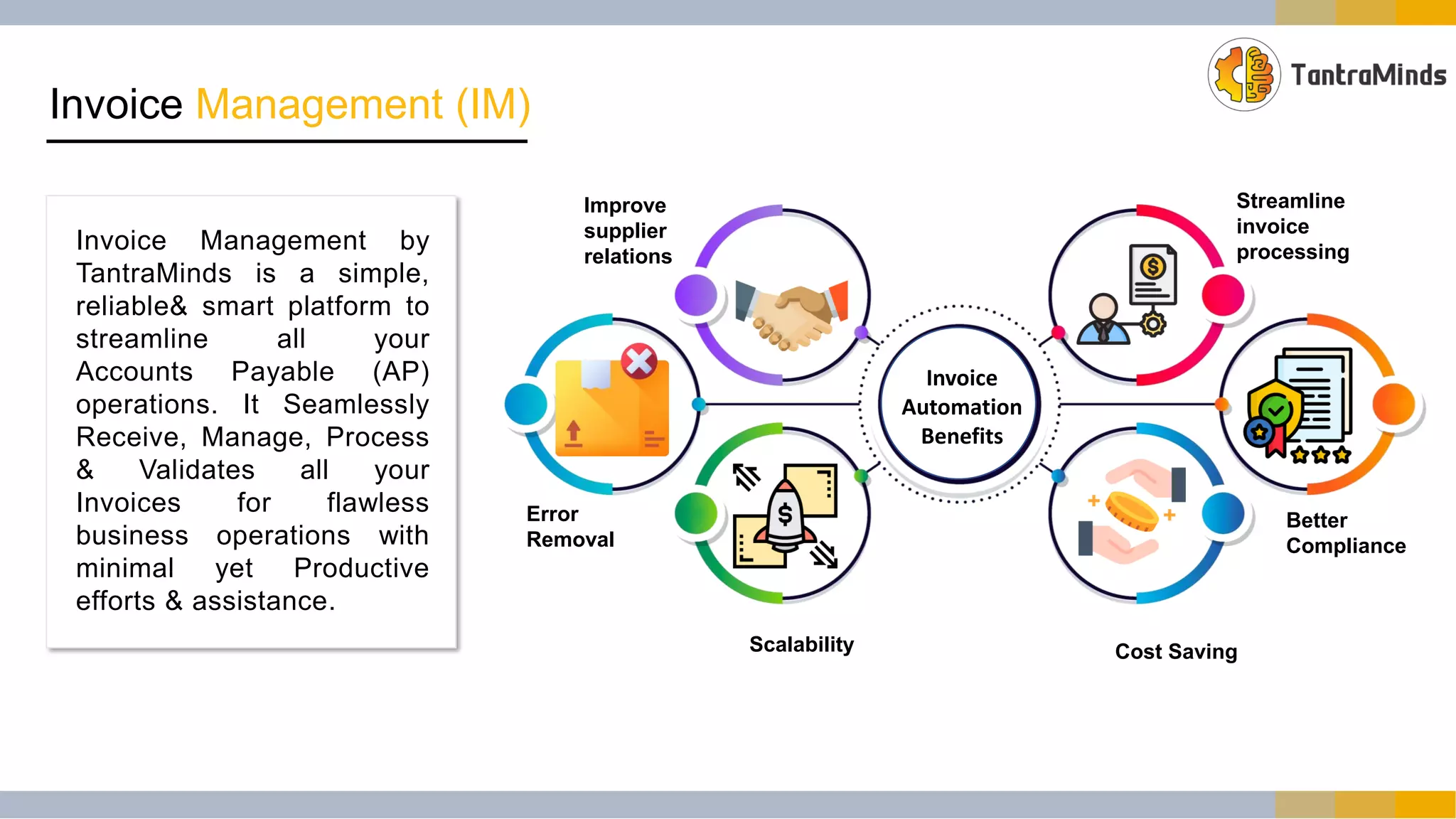 TantraMinds

Invoice Management (IM)

Invoice Management by TantraMinds is a simple, reliable& smart platform to streamline all your Accounts Payable (AP) operations. It Seamlessly Receive, Manage, Process & Validates all your Invoices for flawless business operations with minimal yet Productive efforts & assistance.

Improve supplier relations

Streamline invoice processing

Invoice Automation Benefits

Error Removal

Better Compliance

Scalability

Cost Saving